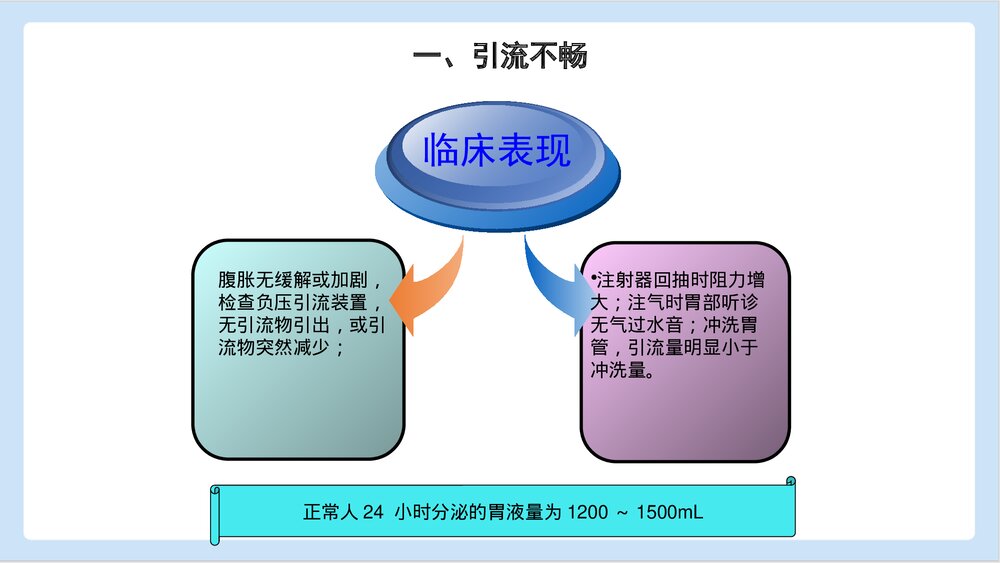 一、引流不畅

临床表现

腹胀无缓解或加剧，检查负压引流装置，无引流物引出，或引流物突然减少；

•注射器回抽时阻力增大；注气时胃部听诊无气过水音；冲洗胃管，引流量明显小于冲洗量。

正常人 24 小时分泌的胃液量为 1200 ~ 1500mL